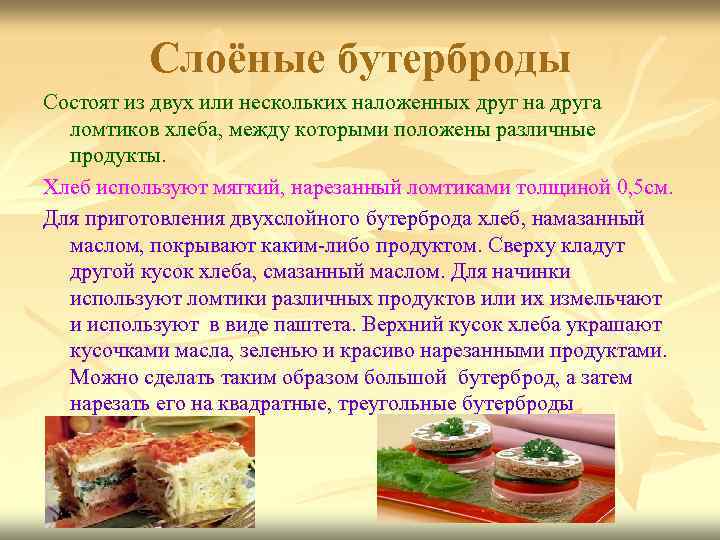 Слоёные бутерброды

Состоят из двух или нескольких наложенных друг на друга ломтиков хлеба, между которыми положены различные продукты.

Хлеб используют мягкий, нарезанный ломтиками толщиной 0,5см.

Для приготовления двухслойного бутерброда хлеб, намазанный маслом, покрывают каким-либо продуктом. Сверху кладут другой кусок хлеба, смазанный маслом. Для начинки используют ломтики различных продуктов или их измельчают и используют в виде паштета. Верхний кусок хлеба украшают кусочками масла, зеленью и красиво нарезанными продуктами. Можно сделать таким образом большой бутерброд, а затем нарезать его на квадратные, треугольные бутерброды